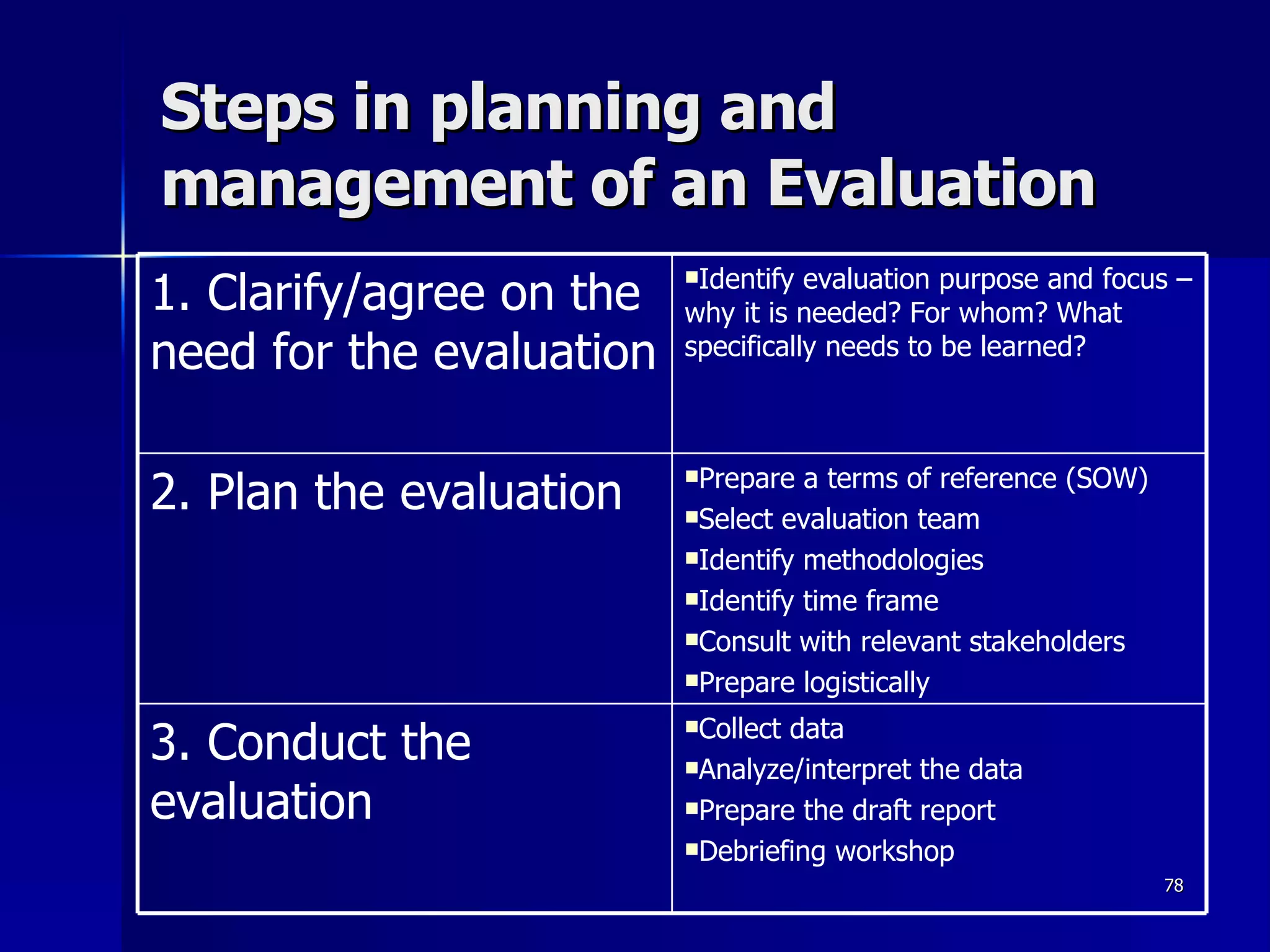 Steps in planning and management of an Evaluation

| 1. Clarify/agree on the need for the evaluation | ▪Identify evaluation purpose and focus – why it is needed? For whom? What specifically needs to be learned? |
|---|---|
| 2. Plan the evaluation | ▪Prepare a terms of reference (SOW) ▪Select evaluation team ▪Identify methodologies ▪Identify time frame ▪Consult with relevant stakeholders ▪Prepare logistically |
| 3. Conduct the evaluation | ▪Collect data ▪Analyze/interpret the data ▪Prepare the draft report ▪Debriefing workshop |

78